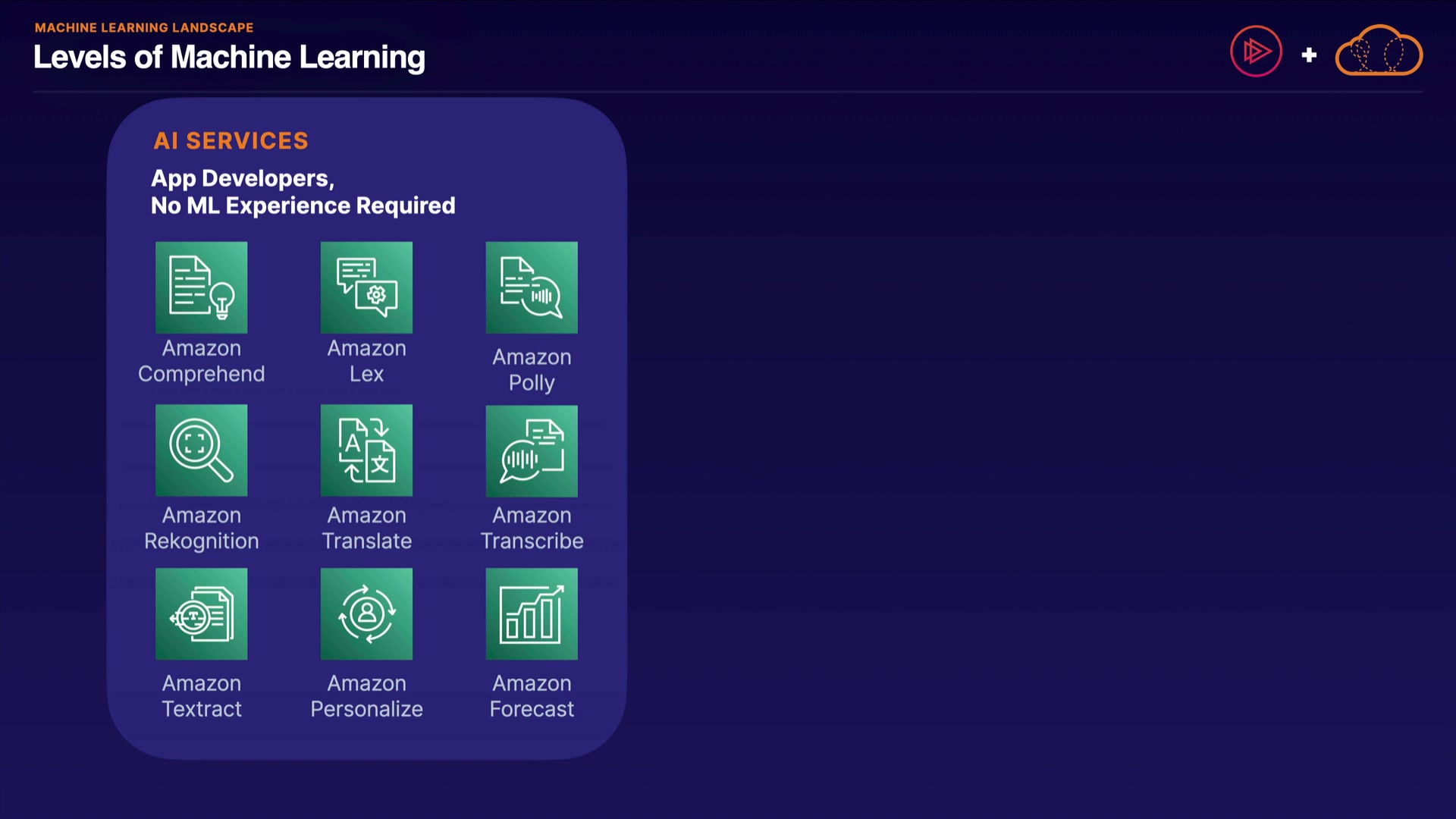 MACHINE LEARNING LANDSCAPE
Levels of Machine Learning

+

AI SERVICES
App Developers,
No ML Experience Required

Amazon Comprehend
Amazon Lex
Amazon Polly
Amazon Rekognition
Amazon Translate
Amazon Transcribe
Amazon Textract
Amazon Personalize
Amazon Forecast